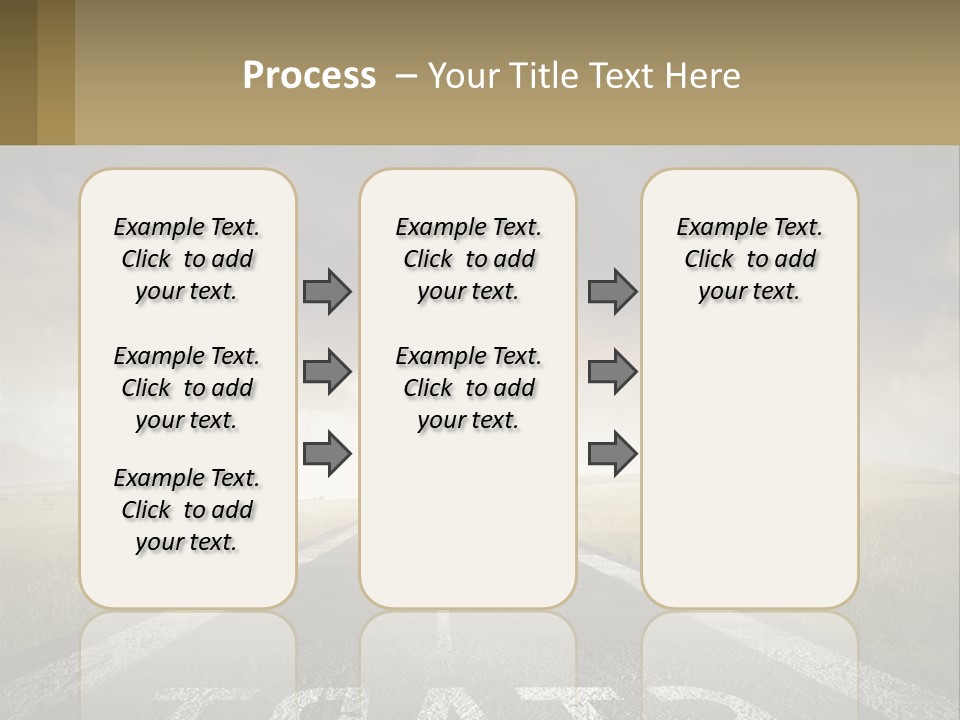 Process – Your Title Text Here

Example Text. Click to add your text.

Example Text. Click to add your text.

Example Text. Click to add your text.

Example Text. Click to add your text.

Example Text. Click to add your text.

Example Text. Click to add your text.